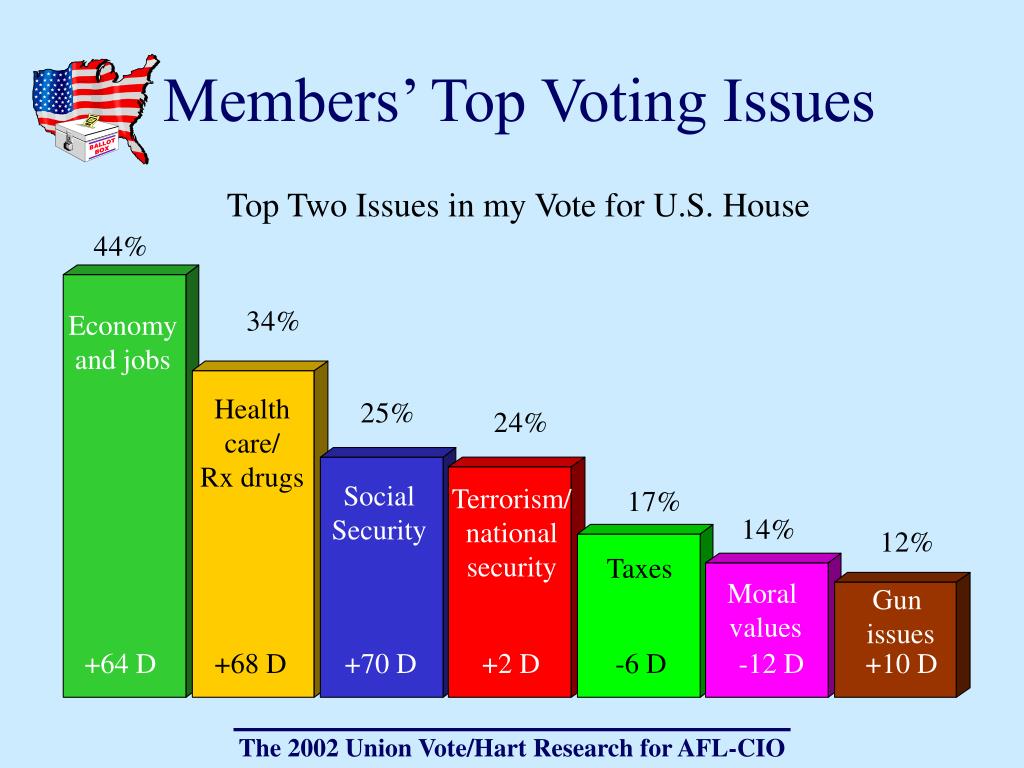 BALLOT BOX

Members' Top Voting Issues

Top Two Issues in my Vote for U.S. House

44%
Economy and jobs
+64 D

34%
Health care/ Rx drugs
+68 D

25%
Social Security
+70 D

24%
Terrorism/ national security
+2 D

17%
Taxes
-6 D

14%
Moral values
-12 D

12%
Gun issues
+10 D

The 2002 Union Vote/Hart Research for AFL-CIO